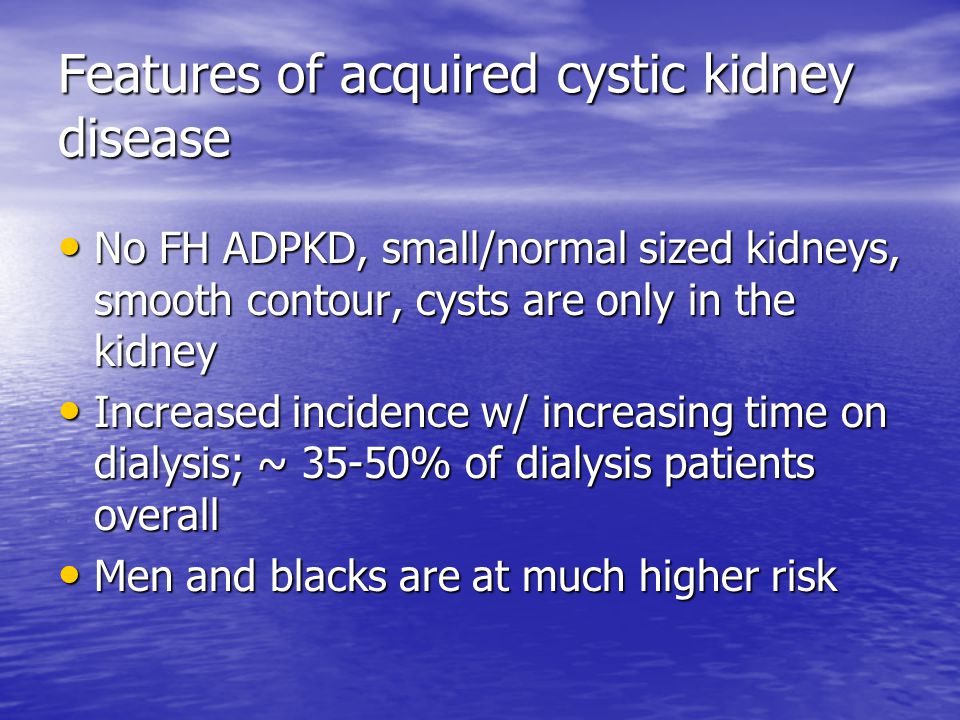 Features of acquired cystic kidney disease

• No FH ADPKD, small/normal sized kidneys, smooth contour, cysts are only in the kidney
• Increased incidence w/ increasing time on dialysis; ~ 35-50% of dialysis patients overall
• Men and blacks are at much higher risk